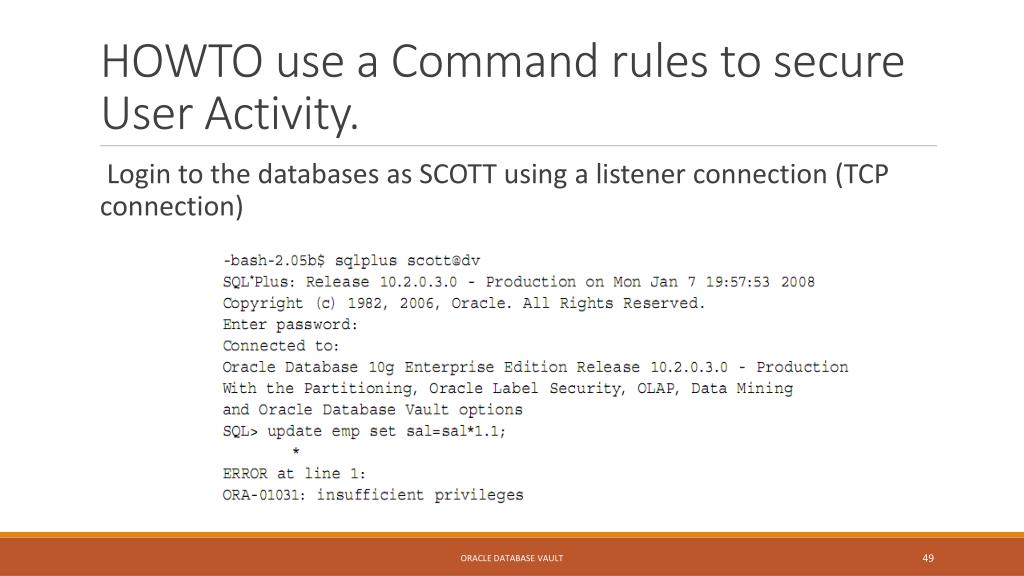 HOWTO use a Command rules to secure User Activity.

Login to the databases as SCOTT using a listener connection (TCP connection)

-bash-2.05b$ sqlplus scott@dv
SQL*Plus: Release 10.2.0.3.0 - Production on Mon Jan 7 19:57:53 2008
Copyright (c) 1982, 2006, Oracle. All Rights Reserved.
Enter password:
Connected to:
Oracle Database 10g Enterprise Edition Release 10.2.0.3.0 - Production
With the Partitioning, Oracle Label Security, OLAP, Data Mining
and Oracle Database Vault options
SQL> update emp set sal=sal*1.1;
*
ERROR at line 1:
ORA-01031: insufficient privileges

ORACLE DATABASE VAULT

49